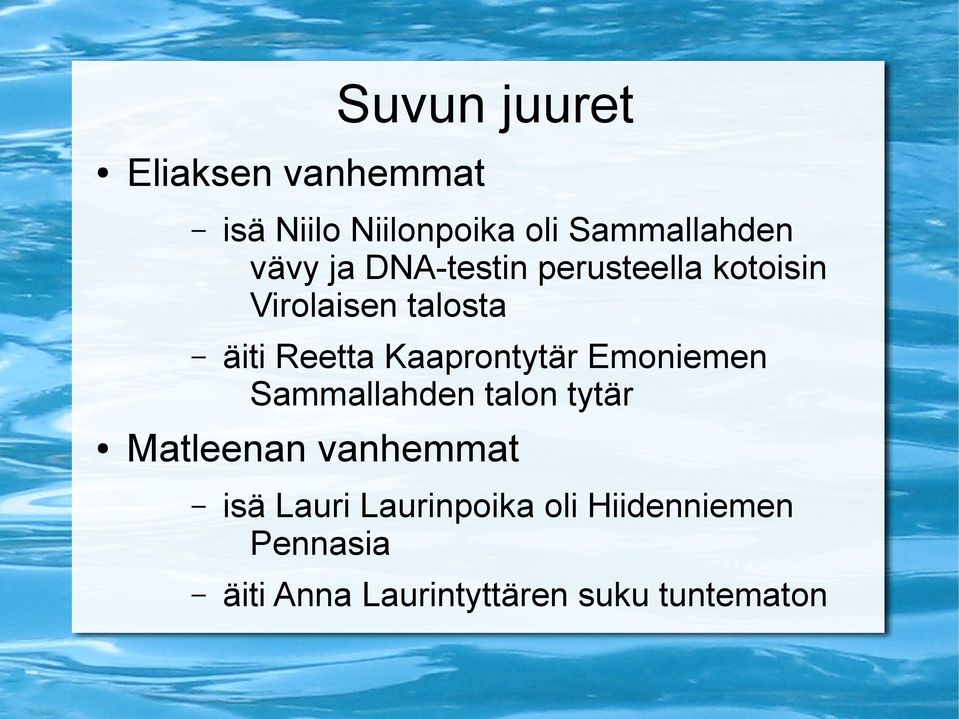 Suvun juuret

• Eliaksen vanhemmat

– isä Niilo Niilonpoika oli Sammallahden vävy ja DNA-testin perusteella kotoisin Virolaisen talosta

– äiti Reetta Kaaprontytär Emoniemen Sammallahden talon tytär

• Matleenan vanhemmat

– isä Lauri Laurinpoika oli Hiidenniemen Pennasia

– äiti Anna Laurintyttären suku tuntematon